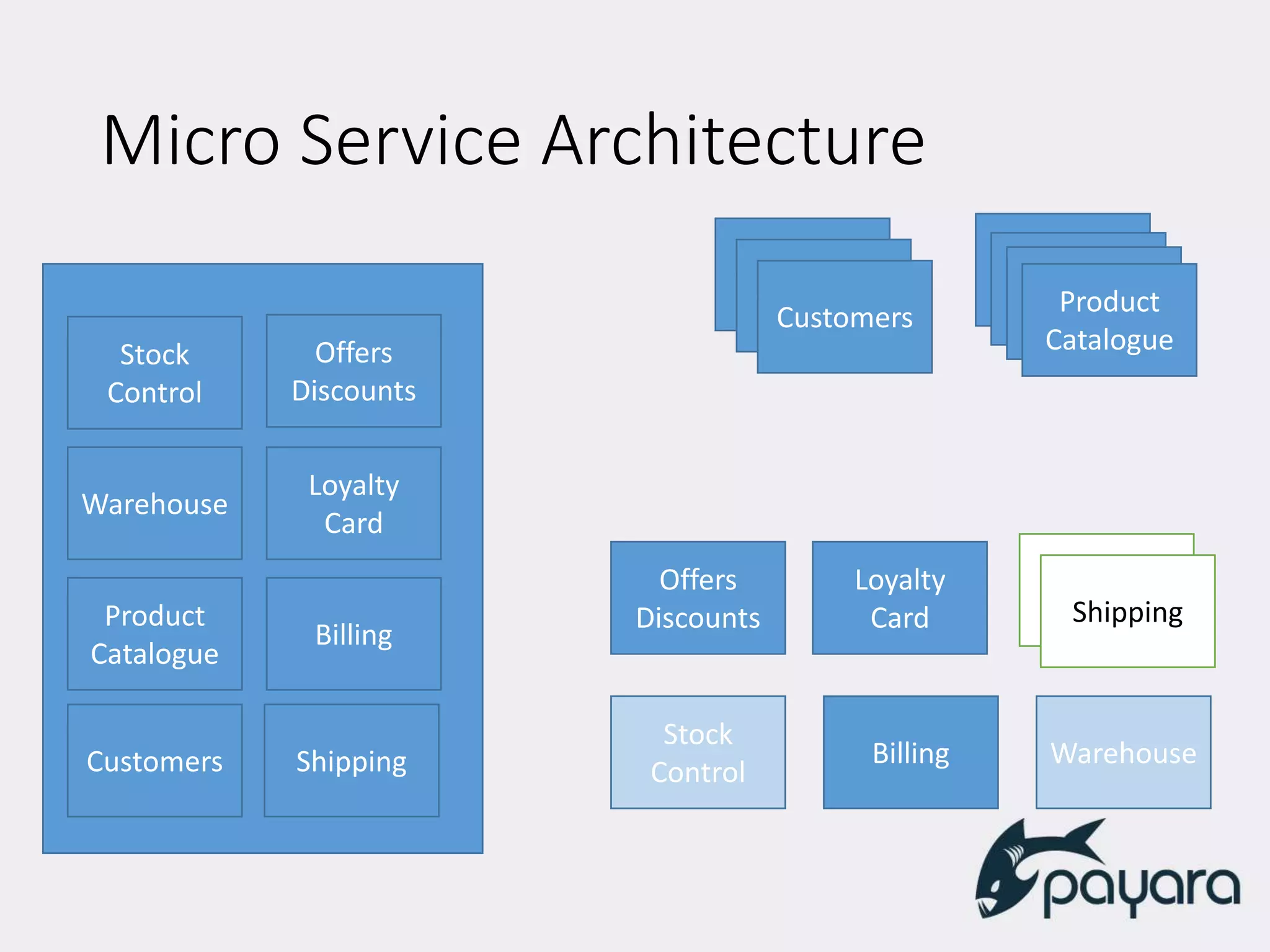 Micro Service Architecture

Stock Control

Offers Discounts

Warehouse

Loyalty Card

Product Catalogue

Billing

Customers

Shipping

Customers

Product Catalogue

Offers Discounts

Loyalty Card

Shipping

Stock Control

Billing

Warehouse

payara